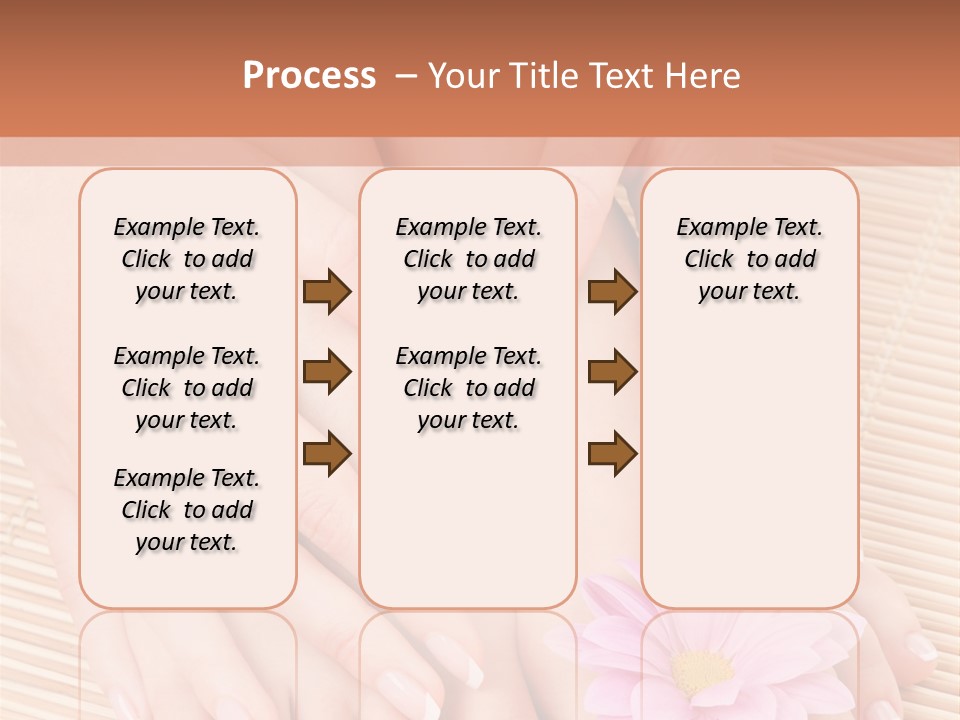 Process – Your Title Text Here

Example Text. Click to add your text.

Example Text. Click to add your text.

Example Text. Click to add your text.

Example Text. Click to add your text.

Example Text. Click to add your text.

Example Text. Click to add your text.